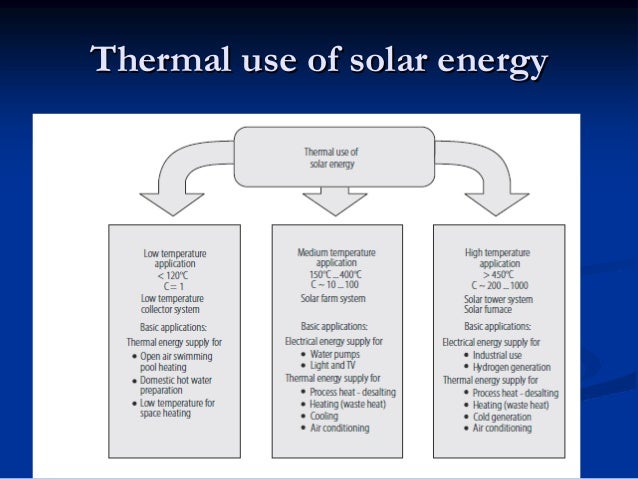 Thermal use of solar energy

Thermal use of solar energy

Low temperature application
< 120°C
C = 1
Low temperature collector system

Basic applications:
Thermal energy supply for
• Open air swimming pool heating
• Domestic hot water preparation
• Low temperature for space heating

Medium temperature application
150°C ... 400°C
C ~ 10 ... 100
Solar farm system

Basic applications:
Electrical energy supply for
• Water pumps
• Light and TV
Thermal energy supply for
• Process heat - desalting
• Heating (waste heat)
• Cooling
• Air conditioning

High temperature application
> 450°C
C ~ 200 ... 1000
Solar tower system
Solar furnace

Basic applications:
Electrical energy supply for
• Industrial use
• Hydrogen generation
Thermal energy supply for
• Process heat - desalting
• Heating (waste heat)
• Cold generation
• Air conditioning